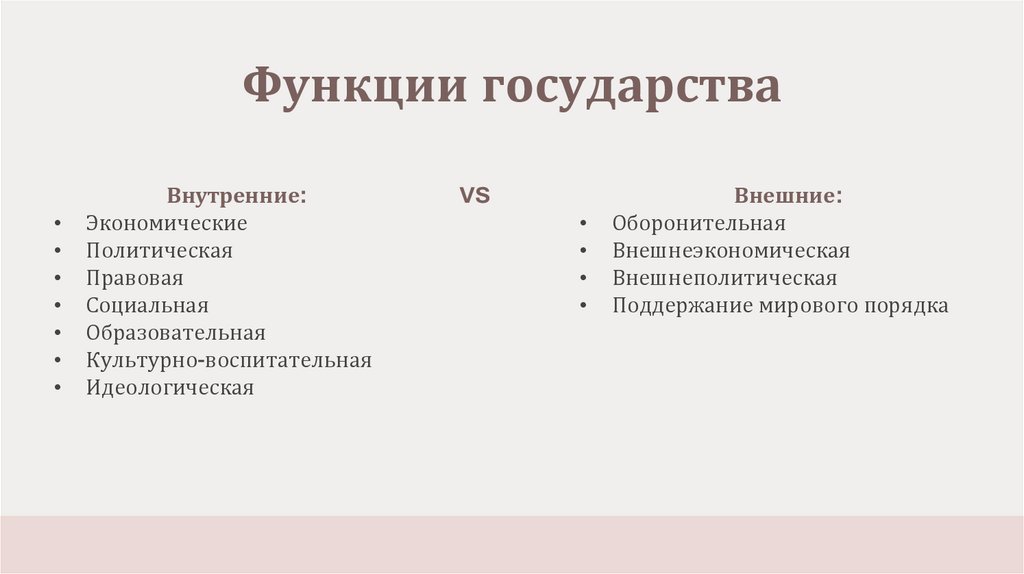 Функции государства

Внутренние:
• Экономические
• Политическая
• Правовая
• Социальная
• Образовательная
• Культурно-воспитательная
• Идеологическая

VS

Внешние:
• Оборонительная
• Внешнеэкономическая
• Внешнеполитическая
• Поддержание мирового порядка